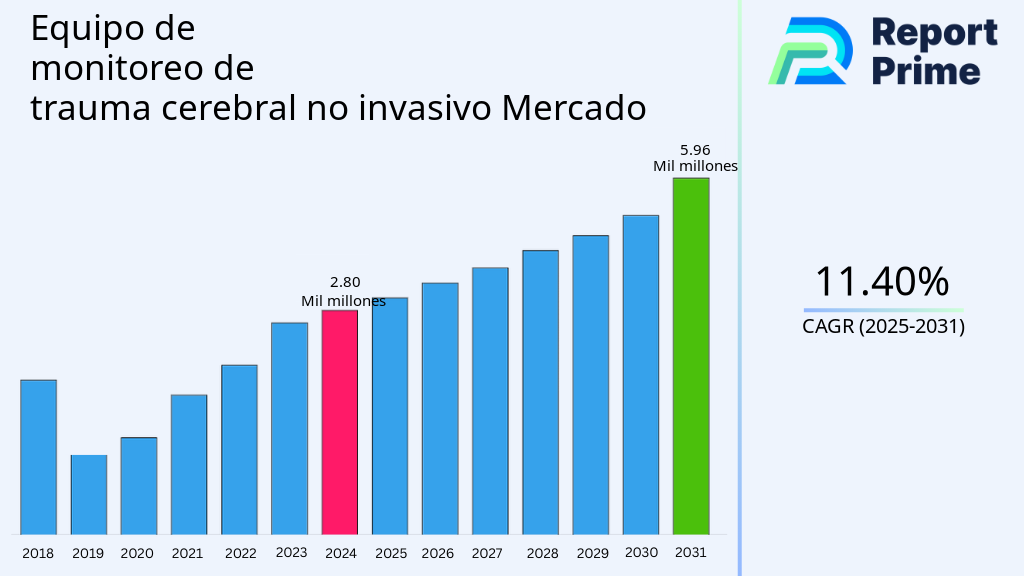 Equipo de monitoreo de trauma cerebral no invasivo Mercado

Report Prime

5.96
Mil millones

2.80
Mil millones

11.40%
CAGR (2025-2031)

2018 2019 2020 2021 2022 2023 2024 2025 2026 2027 2028 2029 2030 2031